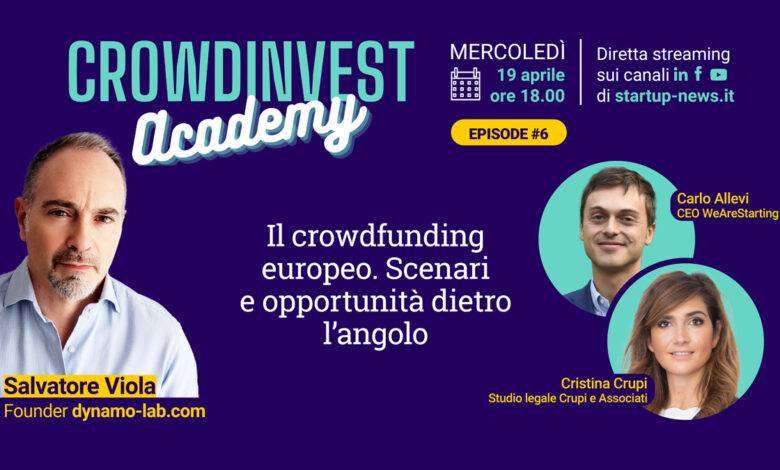 CROWDINVEST
Academy

MERCOLEDÌ
19 aprile
ore 18.00

Diretta streaming sui canali in f
di startup-news.it

EPISODE #6

Il crowdfunding europeo. Scenari e opportunità dietro l'angolo

Carlo Allevi
CEO WeAreStarting

Cristina Crupi
Studio legale Crupi e Associati

Salvatore Viola
Founder dynamo-lab.com